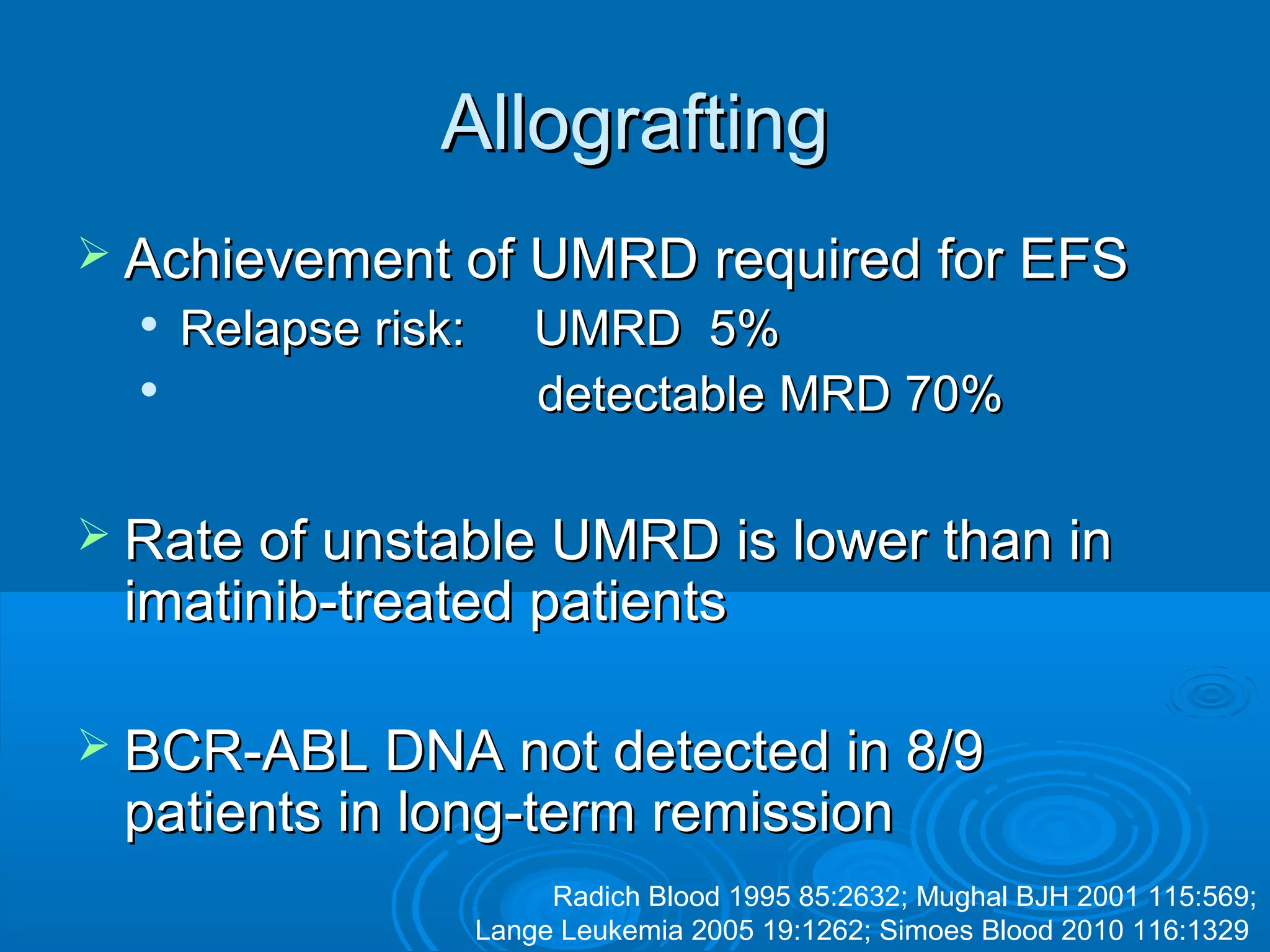 Allografting

➢ Achievement of UMRD required for EFS
• Relapse risk: UMRD 5%
• detectable MRD 70%

➢ Rate of unstable UMRD is lower than in imatinib-treated patients

➢ BCR-ABL DNA not detected in 8/9 patients in long-term remission

Radich Blood 1995 85:2632; Mughal BJH 2001 115:569; Lange Leukemia 2005 19:1262; Simoes Blood 2010 116:1329